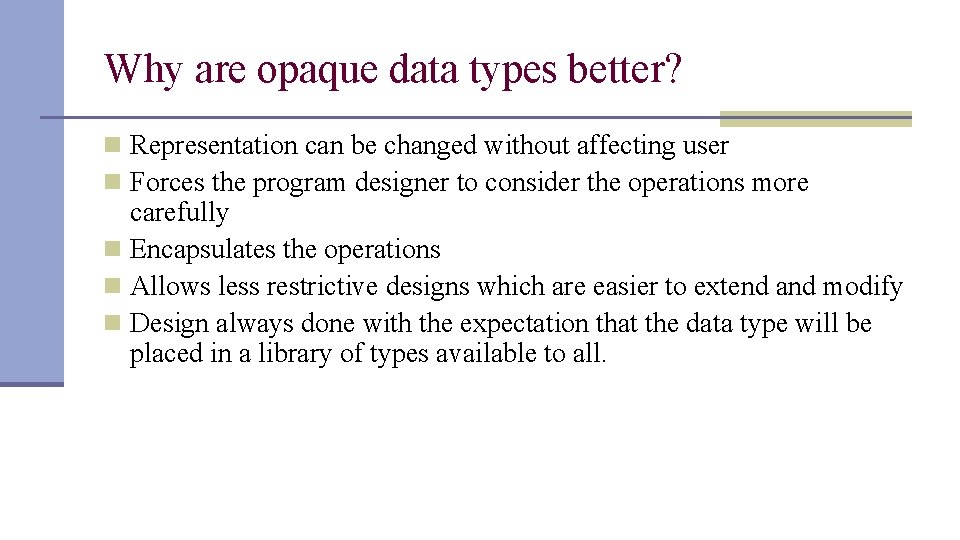 Why are opaque data types better?

- Representation can be changed without affecting user
- Forces the program designer to consider the operations more carefully
- Encapsulates the operations
- Allows less restrictive designs which are easier to extend and modify
- Design always done with the expectation that the data type will be placed in a library of types available to all.